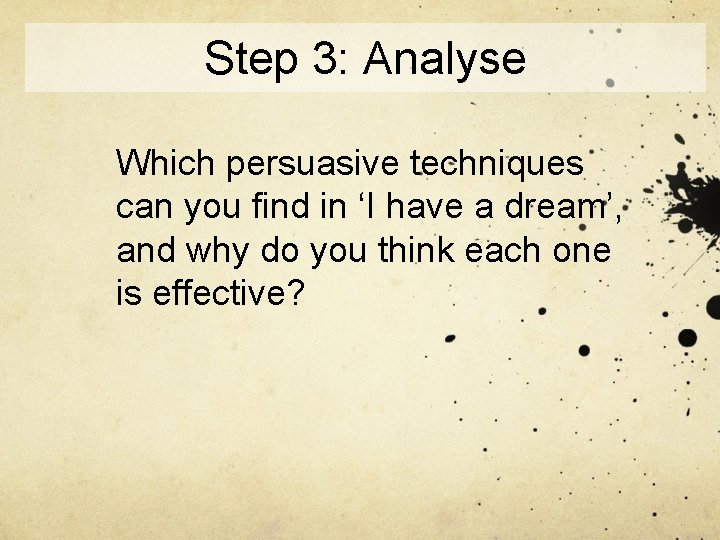 Step 3: Analyse

Which persuasive techniques can you find in ‘I have a dream’, and why do you think each one is effective?